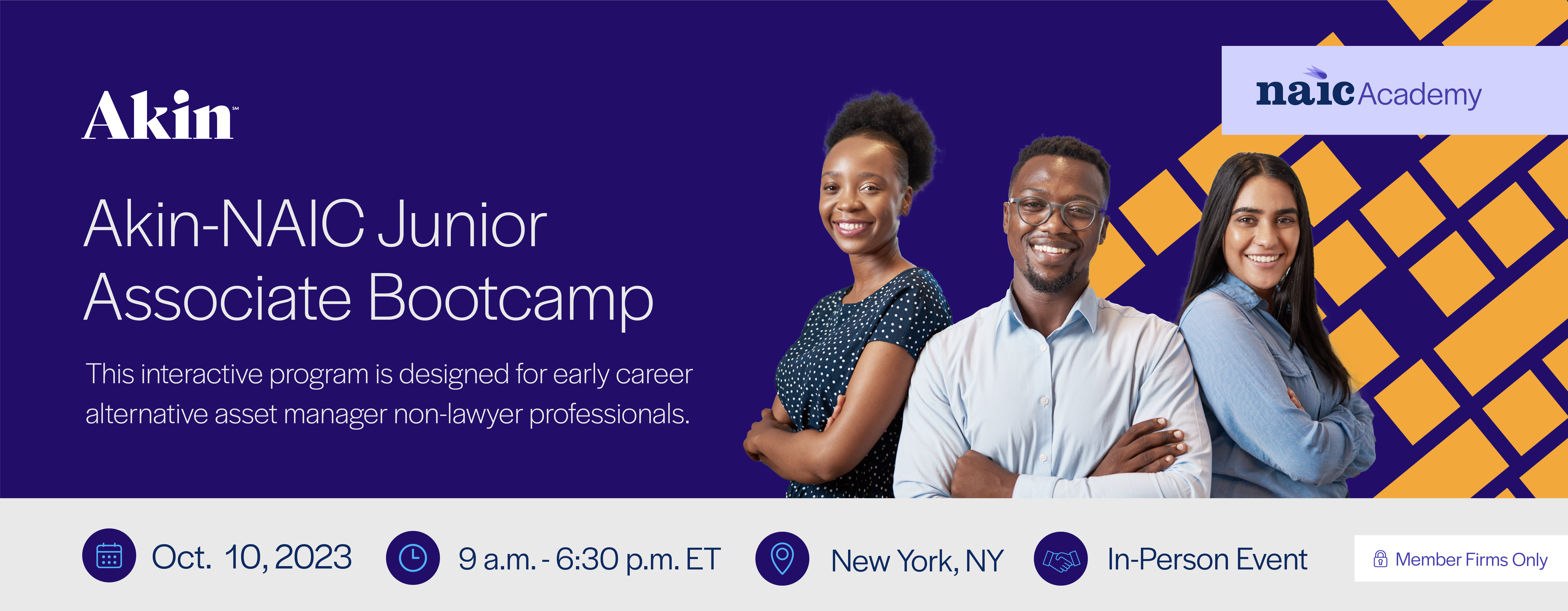 Akin℠

naic Academy

Akin-NAIC Junior Associate Bootcamp

This interactive program is designed for early career alternative asset manager non-lawyer professionals.

Oct. 10, 2023

9 a.m. - 6:30 p.m. ET

New York, NY

In-Person Event

Member Firms Only